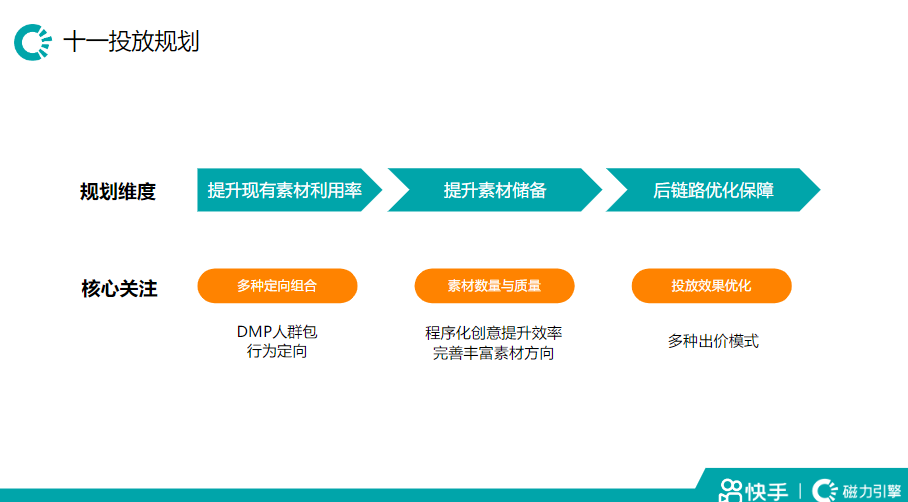 十一投放规划

规划维度

提升现有素材利用率

提升素材储备

后链路优化保障

核心关注

多种定向组合

素材数量与质量

投放效果优化

DMP人群包
行为定向

程序化创意提升效率
完善丰富素材方向

多种出价模式

快手 | 磁力引擎